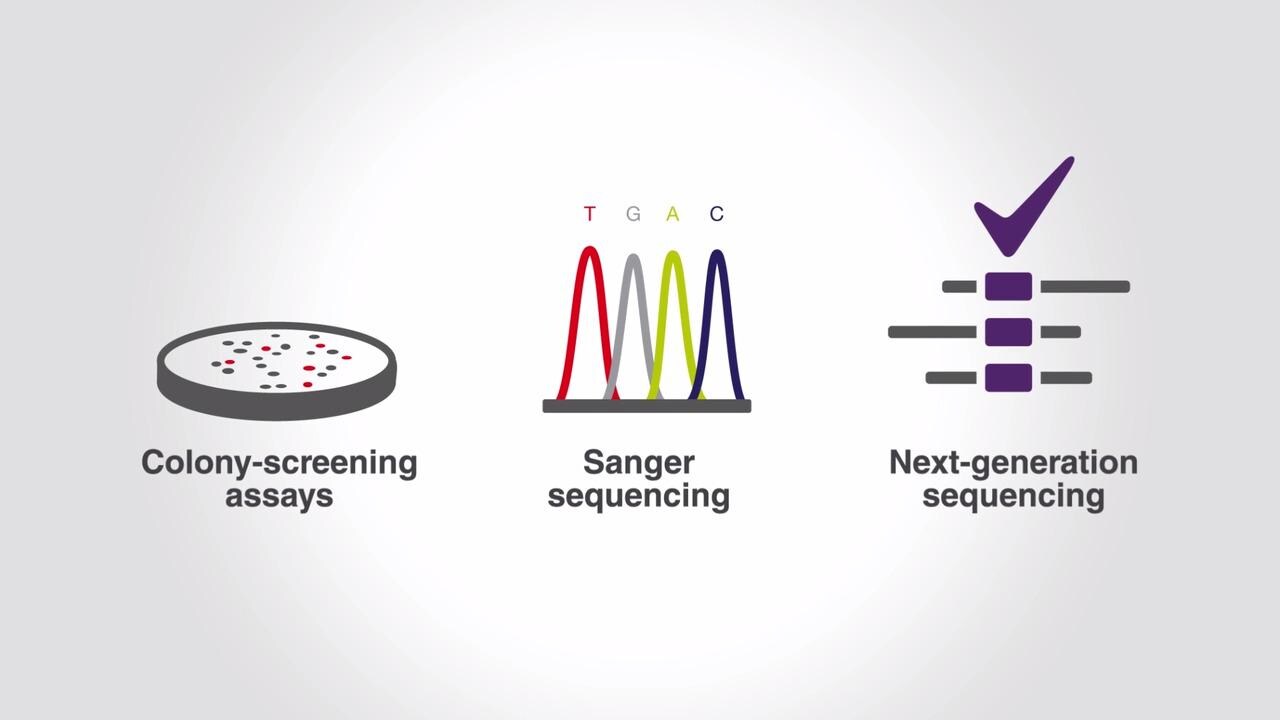 Colony-screening assays

T G A C

Sanger sequencing

Next-generation sequencing